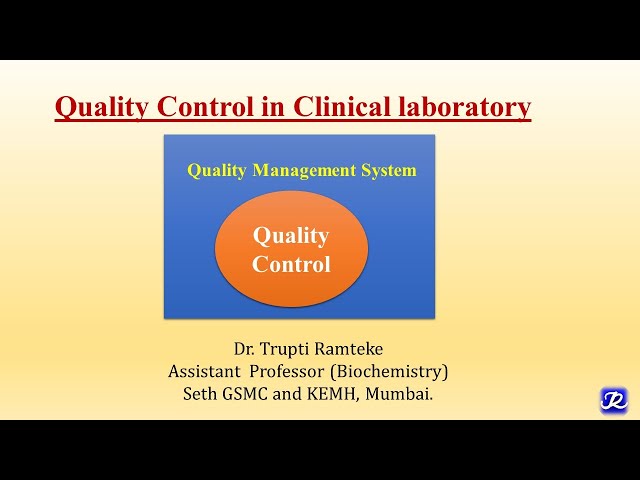 Quality Control in Clinical laboratory

Quality Management System

Quality Control

Dr. Trupti Ramteke
Assistant Professor (Biochemistry)
Seth GSMC and KEMH, Mumbai.

R